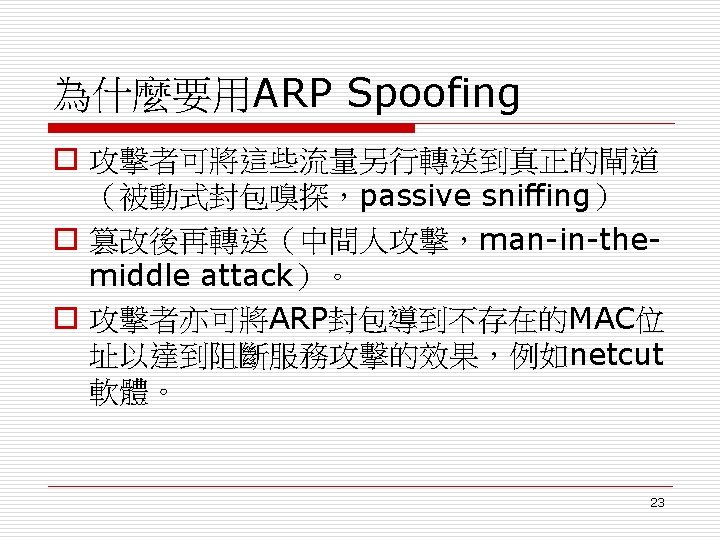 為什麼要用ARP Spoofing

攻擊者可將這些流量另行轉送到真正的閘道（被動式封包嗅探，passive sniffing）

篡改後再轉送（中間人攻擊，man-in-the-middle attack）。

攻擊者亦可將ARP封包導到不存在的MAC位址以達到阻斷服務攻擊的效果，例如netcut軟體。

23